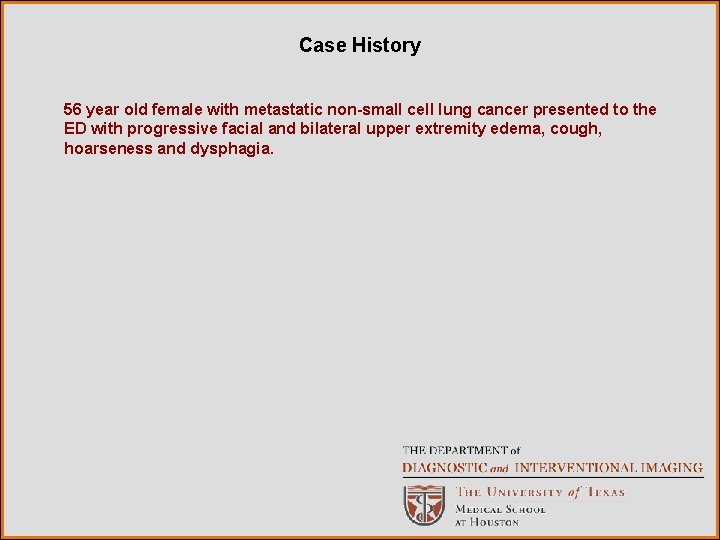 Case History

56 year old female with metastatic non-small cell lung cancer presented to the ED with progressive facial and bilateral upper extremity edema, cough, hoarseness and dysphagia.

THE DEPARTMENT of
DIAGNOSTIC and INTERVENTIONAL IMAGING

THE UNIVERSITY of TEXAS
MEDICAL SCHOOL
AT HOUSTON